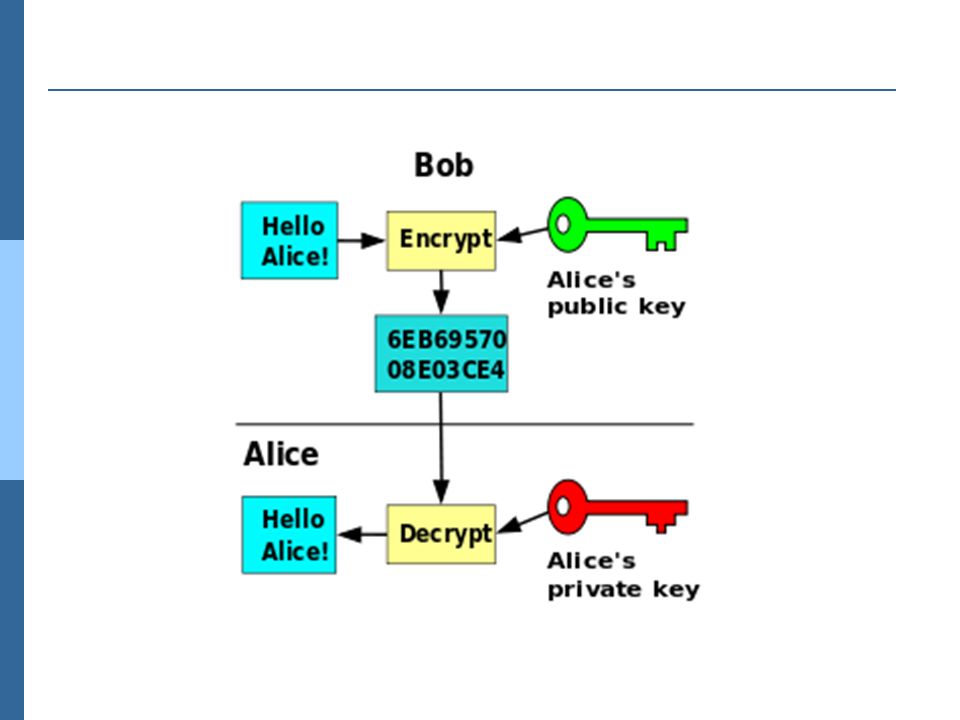 Bob

Hello Alice!

Encrypt

Alice's public key

6EB69570 08E03CE4

Alice

Hello Alice!

Decrypt

Alice's private key